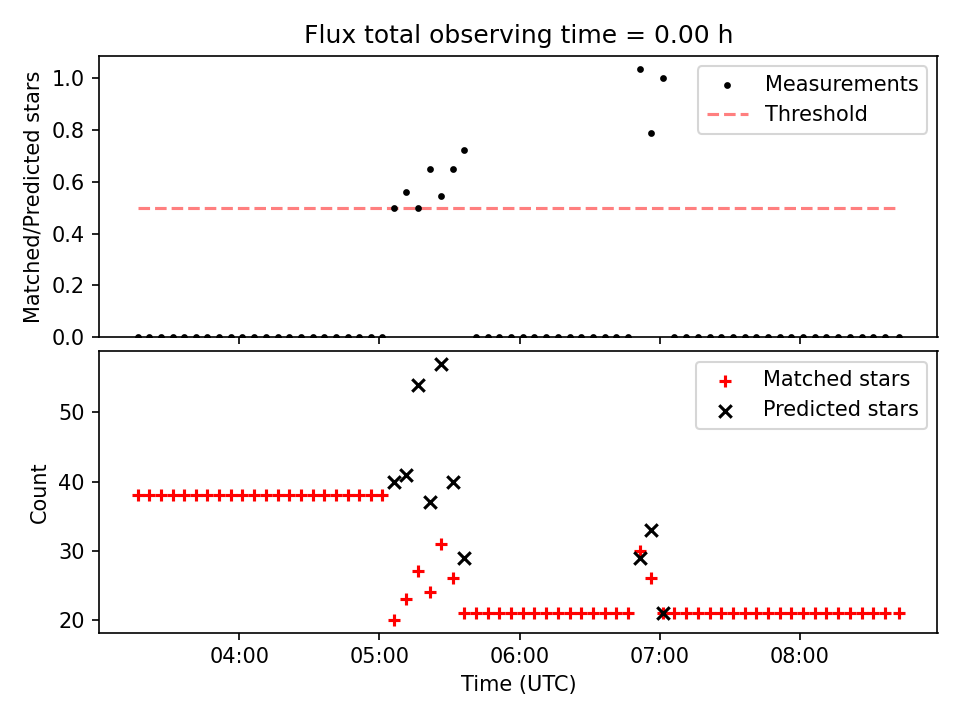 Flux total observing time = 0.00 h

Matched/Predicted stars

1.0
0.8
0.6
0.4
0.2
0.0

Measurements
Threshold

Count

50
40
30
20

Matched stars
Predicted stars

04:00
05:00
06:00
07:00
08:00

Time (UTC)